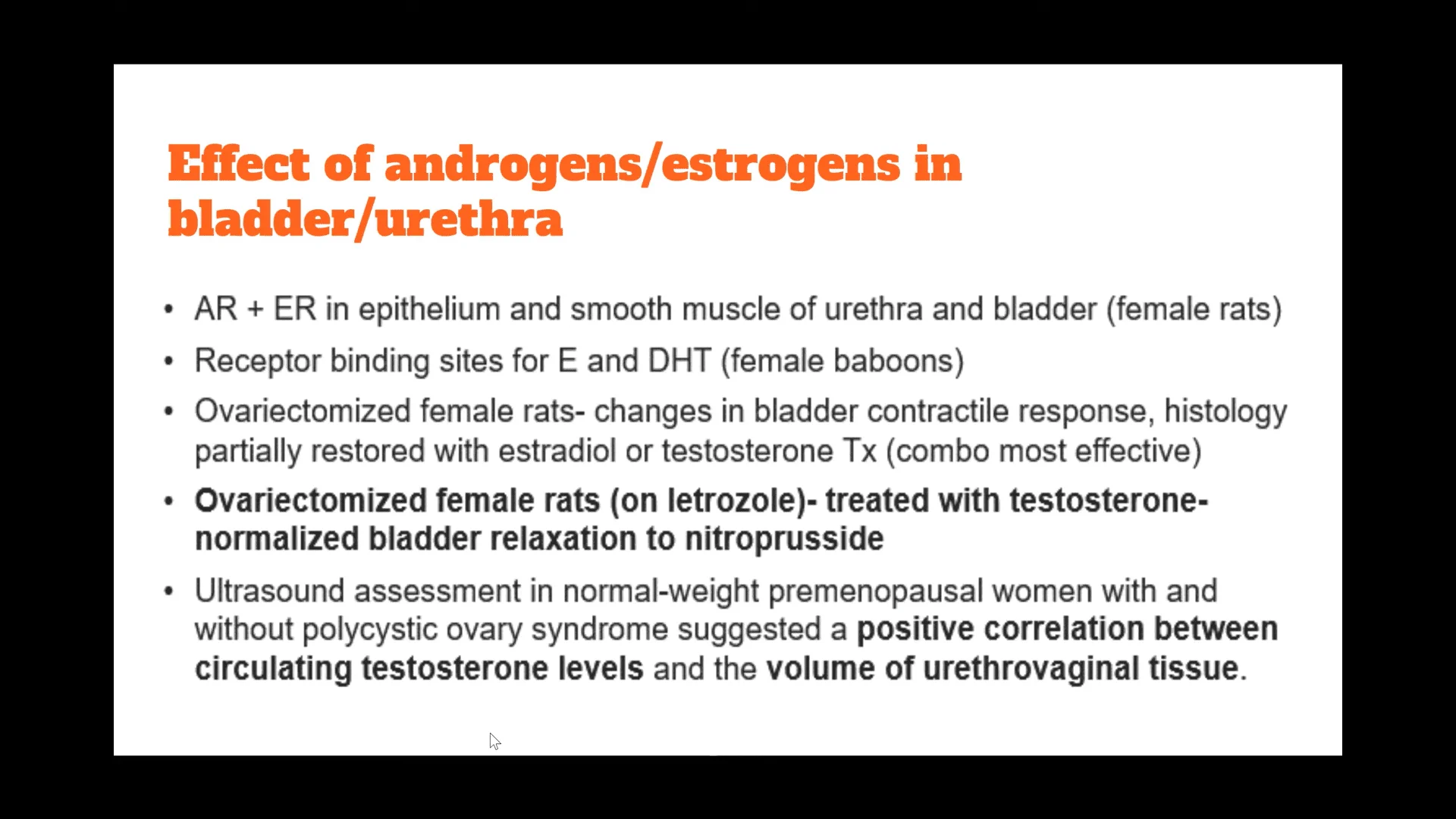 Effect of androgens/estrogens in bladder/urethra

• AR + ER in epithelium and smooth muscle of urethra and bladder (female rats)
• Receptor binding sites for E and DHT (female baboons)
• Ovariectomized female rats- changes in bladder contractile response, histology partially restored with estradiol or testosterone Tx (combo most effective)
• Ovariectomized female rats (on letrozole)- treated with testosterone- normalized bladder relaxation to nitroprusside
• Ultrasound assessment in normal-weight premenopausal women with and without polycystic ovary syndrome suggested a positive correlation between circulating testosterone levels and the volume of urethrovaginal tissue.